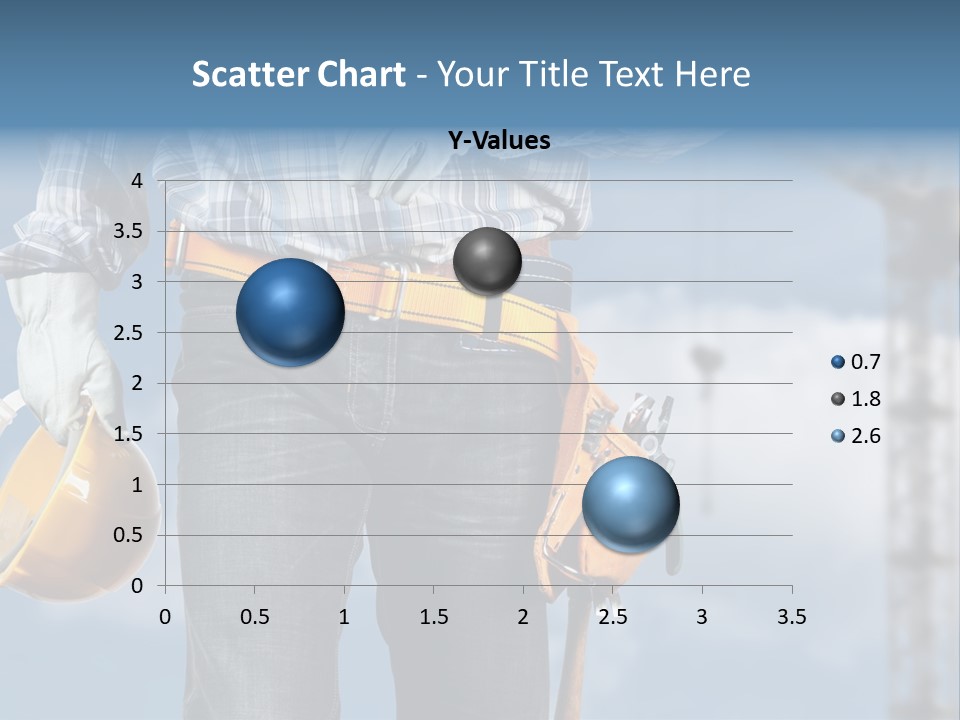 Scatter Chart - Your Title Text Here

Y-Values

4
3.5
3
2.5
2
1.5
1
0.5
0

0 0.5 1 1.5 2 2.5 3 3.5

0.7
1.8
2.6